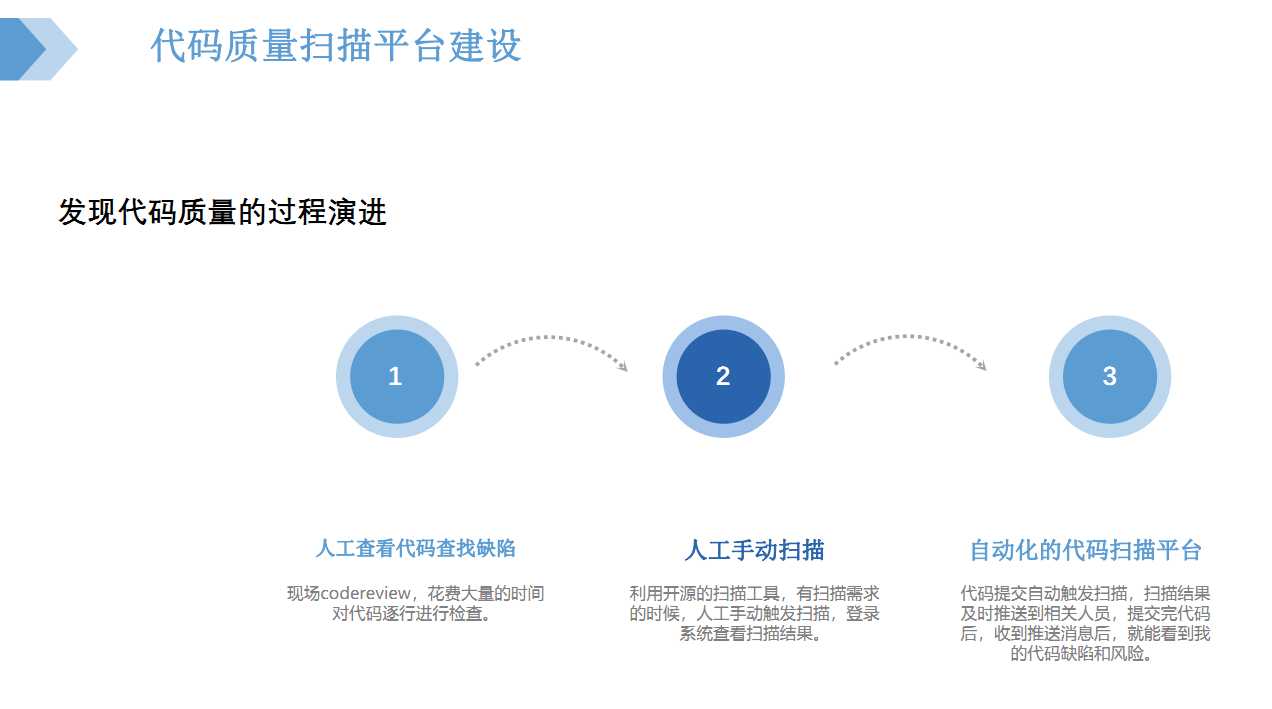 代码质量扫描平台建设

发现代码质量的过程演进

1

2

3

人工查看代码查找缺陷

现场codereview，花费大量的时间对代码逐行进行检查。

人工手动扫描

利用开源的扫描工具，有扫描需求的时候，人工手动触发扫描，登录系统查看扫描结果。

自动化的代码扫描平台

代码提交自动触发扫描，扫描结果及时推送到相关人员，提交完代码后，收到推送消息后，就能看到我的代码缺陷和风险。